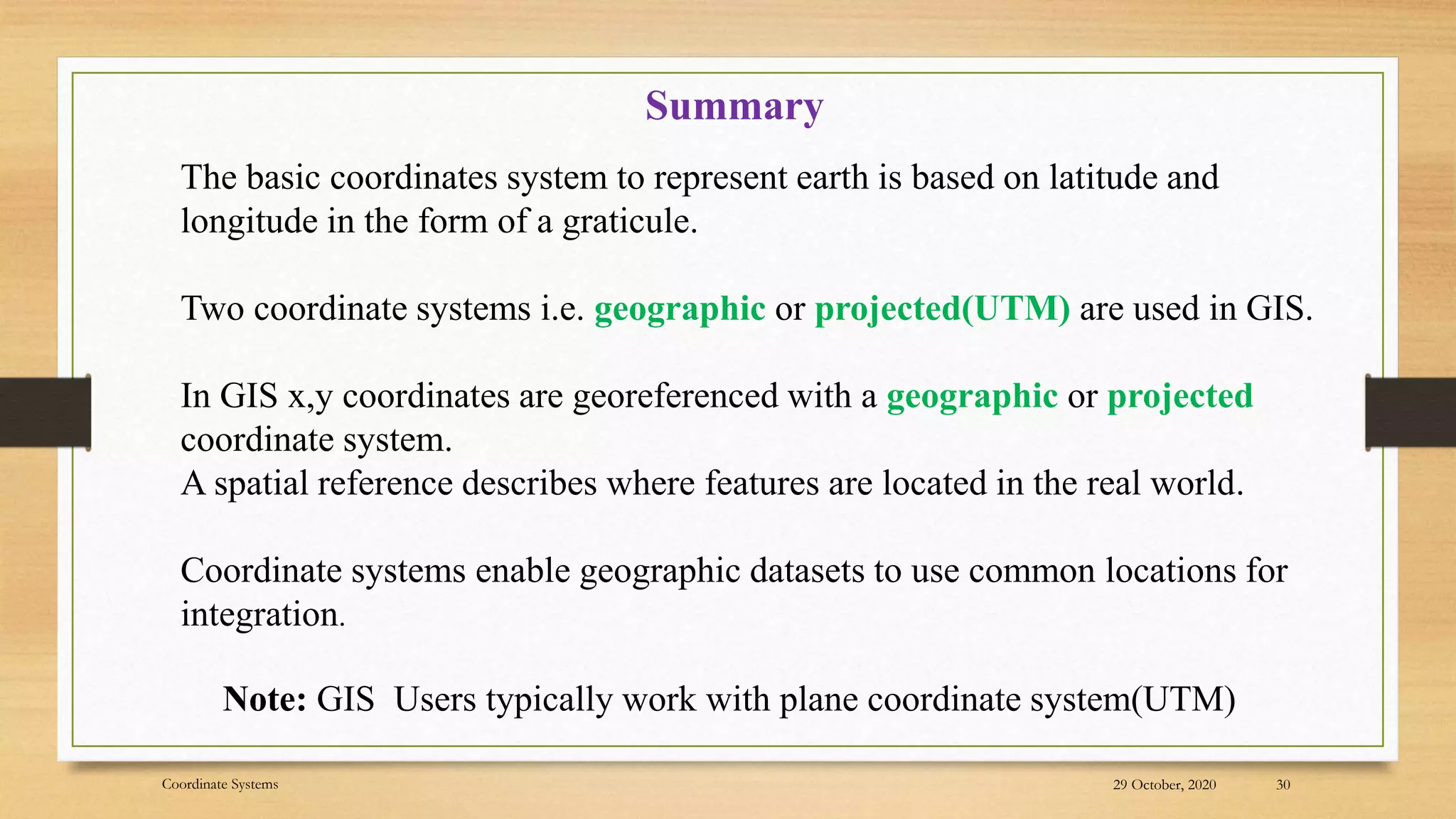 Summary

The basic coordinates system to represent earth is based on latitude and longitude in the form of a graticule.

Two coordinate systems i.e. geographic or projected(UTM) are used in GIS.

In GIS x,y coordinates are georeferenced with a geographic or projected coordinate system.
A spatial reference describes where features are located in the real world.

Coordinate systems enable geographic datasets to use common locations for integration.

Note: GIS Users typically work with plane coordinate system(UTM)

Coordinate Systems

29 October, 2020

30